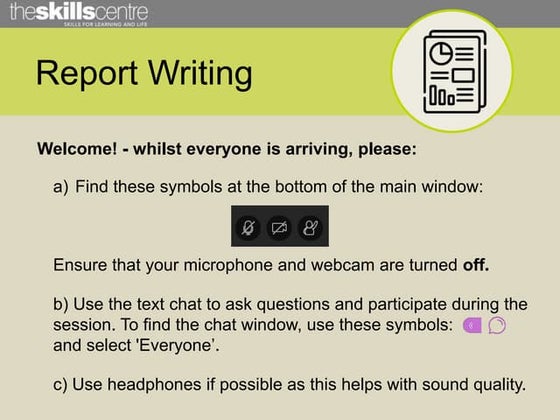 theskillscentre
SKILLS FOR LEARNING AND LIFE

Report Writing

Welcome! - whilst everyone is arriving, please:

a) Find these symbols at the bottom of the main window:

Ensure that your microphone and webcam are turned off.

b) Use the text chat to ask questions and participate during the session. To find the chat window, use these symbols: and select 'Everyone'.

c) Use headphones if possible as this helps with sound quality.